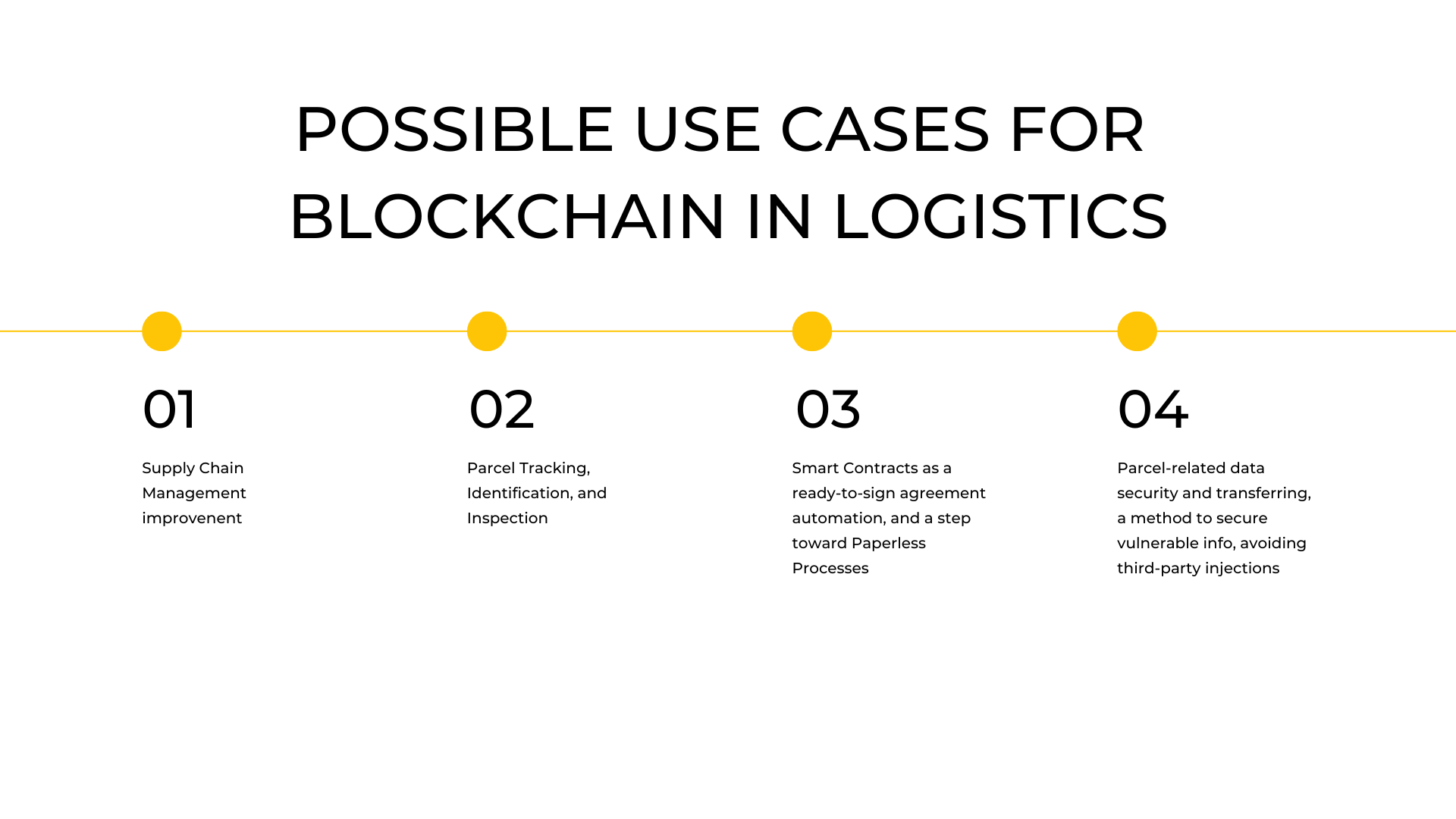 POSSIBLE USE CASES FOR BLOCKCHAIN IN LOGISTICS

01

Supply Chain Management improvenent

02

Parcel Tracking, Identification, and Inspection

03

Smart Contracts as a ready-to-sign agreement automation, and a step toward Paperless Processes

04

Parcel-related data security and transferring, a method to secure vulnerable info, avoiding third-party injections